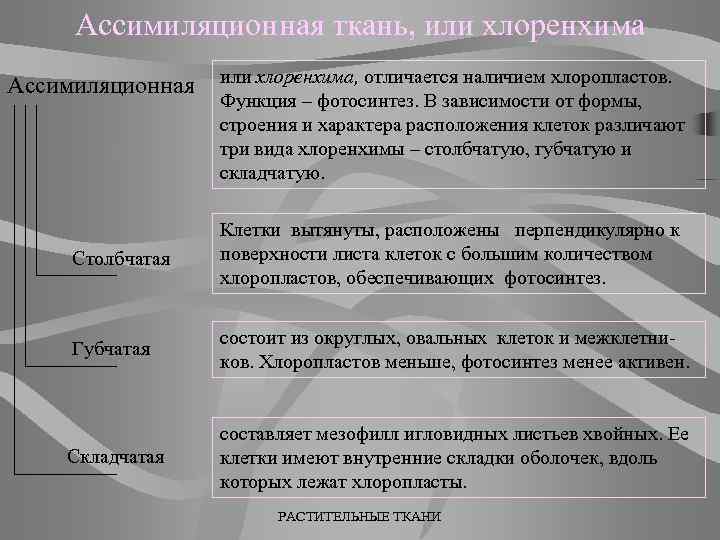 Ассимиляционная ткань, или хлоренхима

Ассимиляционная

или хлоренхима, отличается наличием хлоропластов. Функция – фотосинтез. В зависимости от формы, строения и характера расположения клеток различают три вида хлоренхимы – столбчатую, губчатую и складчатую.

Столбчатая

Клетки вытянуты, расположены перпендикулярно к поверхности листа клеток с большим количеством хлоропластов, обеспечивающих фотосинтез.

Губчатая

состоит из округлых, овальных клеток и межклетников. Хлоропластов меньше, фотосинтез менее активен.

Складчатая

составляет мезофилл игловидных листьев хвойных. Ее клетки имеют внутренние складки оболочек, вдоль которых лежат хлоропласты.

РАСТИТЕЛЬНЫЕ ТКАНИ